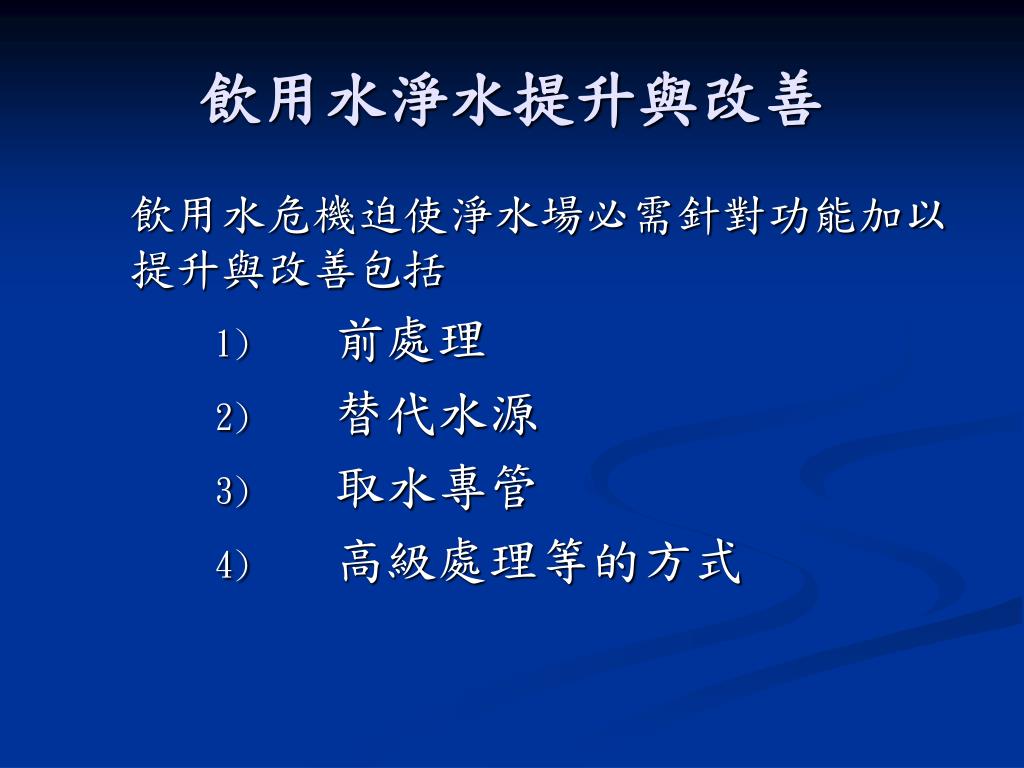 飲用水淨水提升與改善

飲用水危機迫使淨水場必需針對功能加以提升與改善包括

1） 前處理

2） 替代水源

3） 取水專管

4） 高級處理等的方式